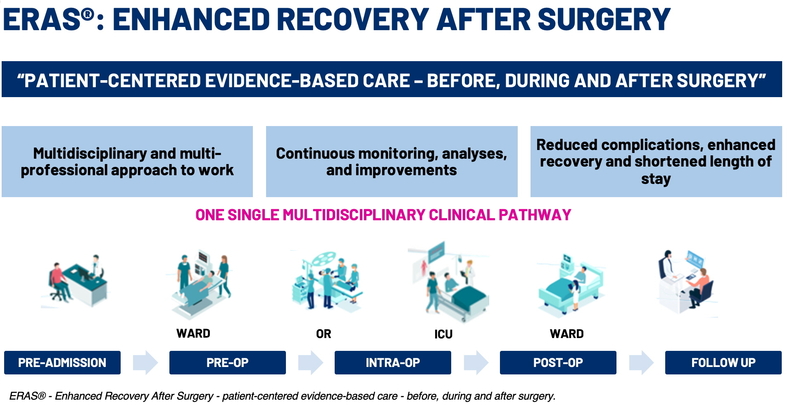 ERAS®: ENHANCED RECOVERY AFTER SURGERY

"PATIENT-CENTERED EVIDENCE-BASED CARE – BEFORE, DURING AND AFTER SURGERY"

Multidisciplinary and multi-professional approach to work

Continuous monitoring, analyses, and improvements

Reduced complications, enhanced recovery and shortened length of stay

ONE SINGLE MULTIDISCIPLINARY CLINICAL PATHWAY

WARD

OR

ICU

WARD

PRE-ADMISSION

PRE-OP

INTRA-OP

POST-OP

FOLLOW UP

ERAS® - Enhanced Recovery After Surgery - patient-centered evidence-based care - before, during and after surgery.